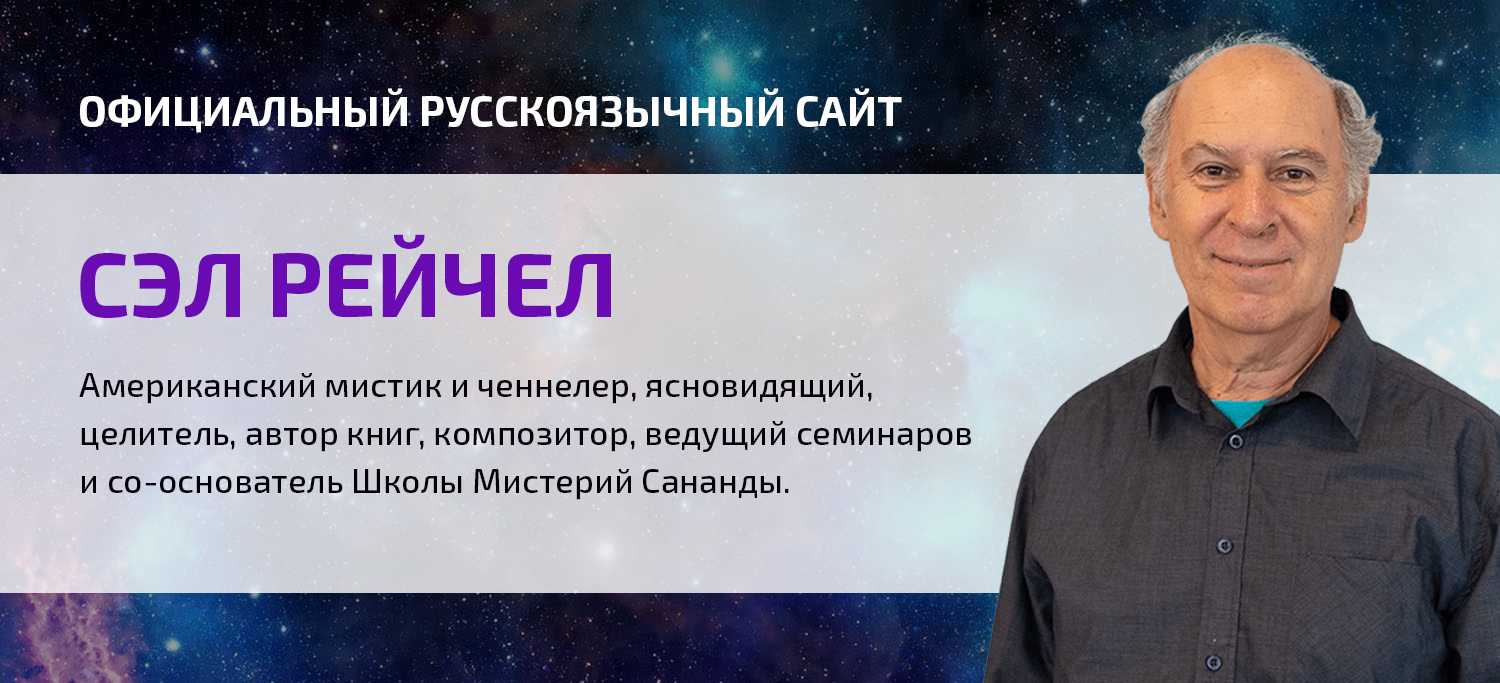 ОФИЦИАЛЬНЫЙ РУССКОЯЗЫЧНЫЙ САЙТ

СЭЛ РЕЙЧЕЛ

Американский мистик и ченнелер, ясновидящий, целитель, автор книг, композитор, ведущий семинаров и со-основатель Школы Мистерий Сананды.